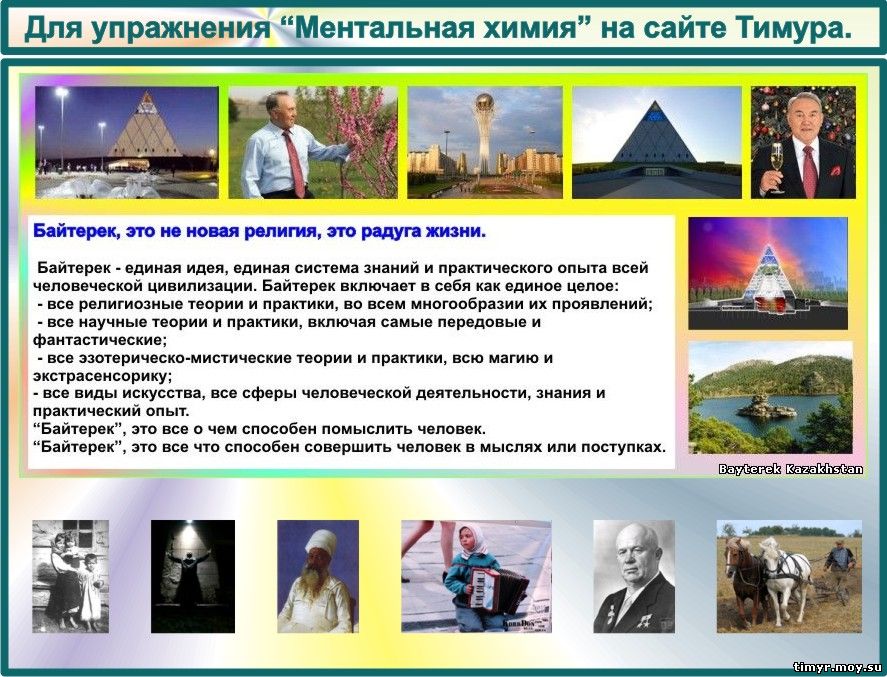 Для упражнения “Ментальная химия” на сайте Тимура.

Байтерек, это не новая религия, это радуга жизни.

Байтерек - единая идея, единая система знаний и практического опыта всей человеческой цивилизации. Байтерек включает в себя как единое целое:
- все религиозные теории и практики, во всем многообразии их проявлений;
- все научные теории и практики, включая самые передовые и фантастические;
- все эзотерическо-мистические теории и практики, всю магию и экстрасенсорику;
- все виды искусства, все сферы человеческой деятельности, знания и практический опыт.
“Байтерек”, это все о чем способен помыслить человек.
“Байтерек”, это все что способен совершить человек в мыслях или поступках.

Bayterek Kazakhstan

timyr.moy.su